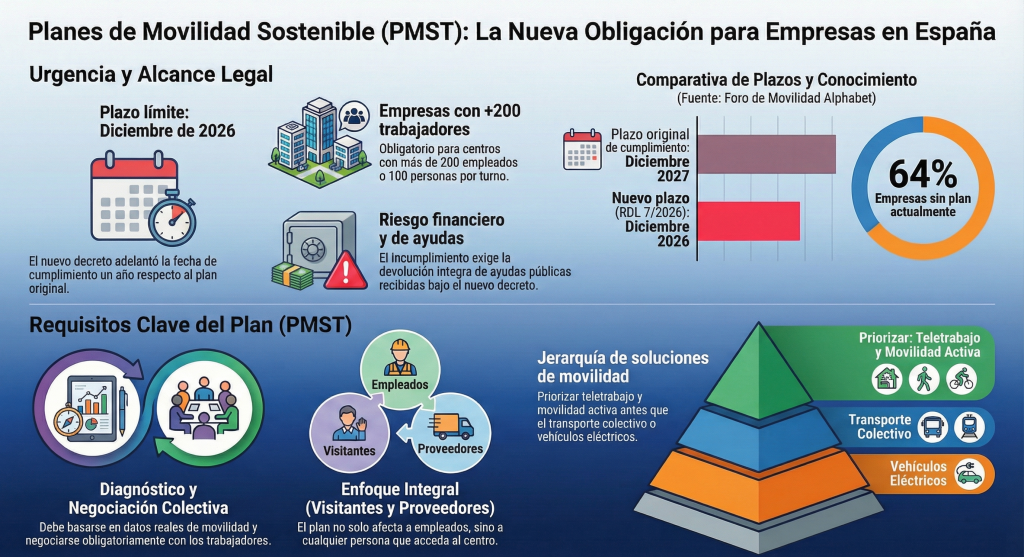 Planes de Movilidad Sostenible (PMST): La Nueva Obligación para Empresas en España

Urgencia y Alcance Legal

Plazo límite: Diciembre de 2026

El nuevo decreto adelantó la fecha de cumplimiento un año respecto al plan original.

Empresas con +200 trabajadores

Obligatorio para centros con más de 200 empleados o 100 personas por turno.

Riesgo financiero y de ayudas

El incumplimiento exige la devolución íntegra de ayudas públicas recibidas bajo el nuevo decreto.

Comparativa de Plazos y Conocimiento
(Fuente: Foro de Movilidad Alphabet)

Plazo original de cumplimiento: Diciembre 2027

Nuevo plazo (RDL 7/2026): Diciembre 2026

64%
Empresas sin plan actualmente

Requisitos Clave del Plan (PMST)

Diagnóstico y Negociación Colectiva

Debe basarse en datos reales de movilidad y negociarse obligatoriamente con los trabajadores.

Empleados

Visitantes

Proveedores

Enfoque Integral (Visitantes y Proveedores)

El plan no solo afecta a empleados, sino a cualquier persona que acceda al centro.

Jerarquía de soluciones de movilidad

Priorizar teletrabajo y movilidad activa antes que el transporte colectivo o vehículos eléctricos.

Priorizar: Teletrabajo y Movilidad Activa

Transporte Colectivo

Vehículos Eléctricos